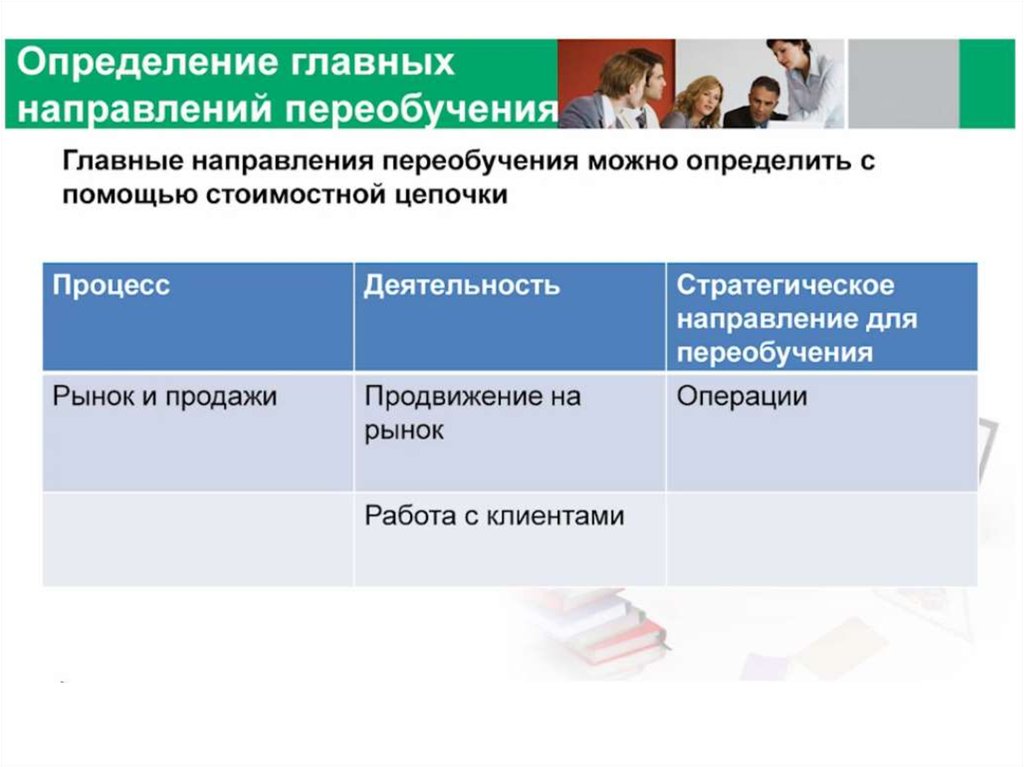 Определение главных направлений переобучения

Главные направления переобучения можно определить с помощью стоимостной цепочки

| Процесс | Деятельность | Стратегическое направление для переобучения |
|---|---|---|
| Рынок и продажи | Продвижение на рынок | Операции |
| | Работа с клиентами | |